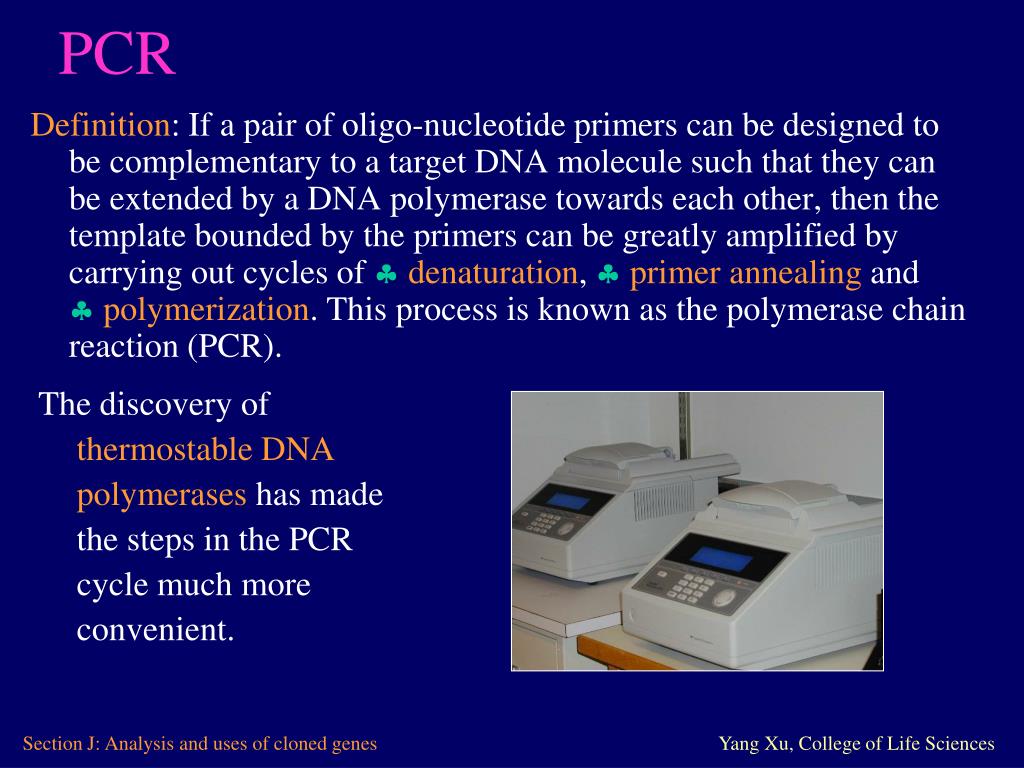 PCR

Definition: If a pair of oligo-nucleotide primers can be designed to be complementary to a target DNA molecule such that they can be extended by a DNA polymerase towards each other, then the template bounded by the primers can be greatly amplified by carrying out cycles of ♣ denaturation, ♣ primer annealing and ♣ polymerization. This process is known as the polymerase chain reaction (PCR).

The discovery of thermostable DNA polymerases has made the steps in the PCR cycle much more convenient.

Section J: Analysis and uses of cloned genes

Yang Xu, College of Life Sciences